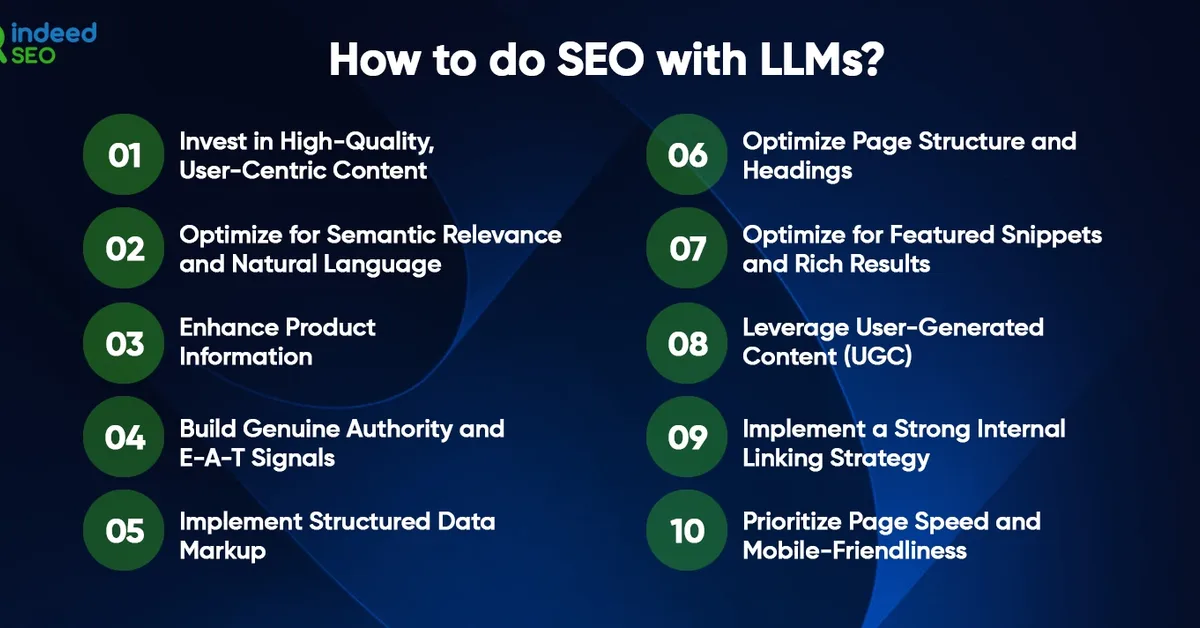 indeed SEO

How to do SEO with LLMs?

01 Invest in High-Quality, User-Centric Content

02 Optimize for Semantic Relevance and Natural Language

03 Enhance Product Information

04 Build Genuine Authority and E-A-T Signals

05 Implement Structured Data Markup

06 Optimize Page Structure and Headings

07 Optimize for Featured Snippets and Rich Results

08 Leverage User-Generated Content (UGC)

09 Implement a Strong Internal Linking Strategy

10 Prioritize Page Speed and Mobile-Friendliness